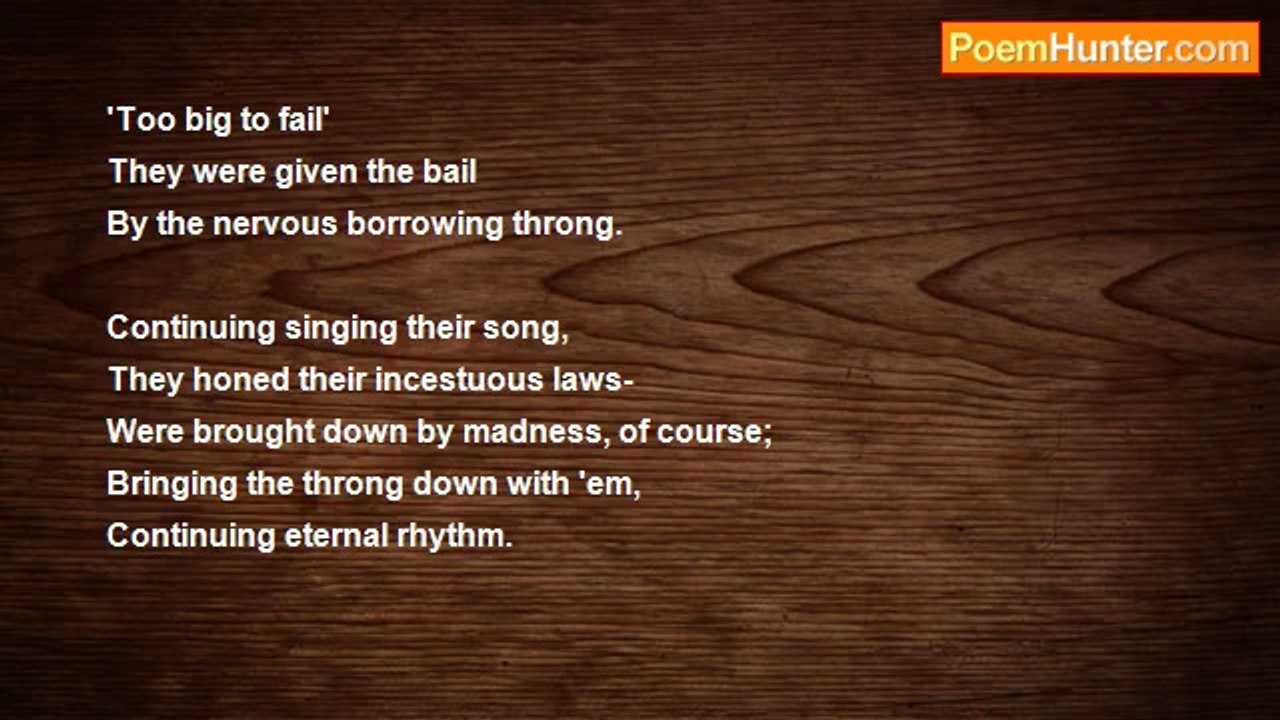 PoemHunter.com

'Too big to fail'
They were given the bail
By the nervous borrowing throng.

Continuing singing their song,
They honed their incestuous laws-
Were brought down by madness, of course;
Bringing the throng down with 'em,
Continuing eternal rhythm.